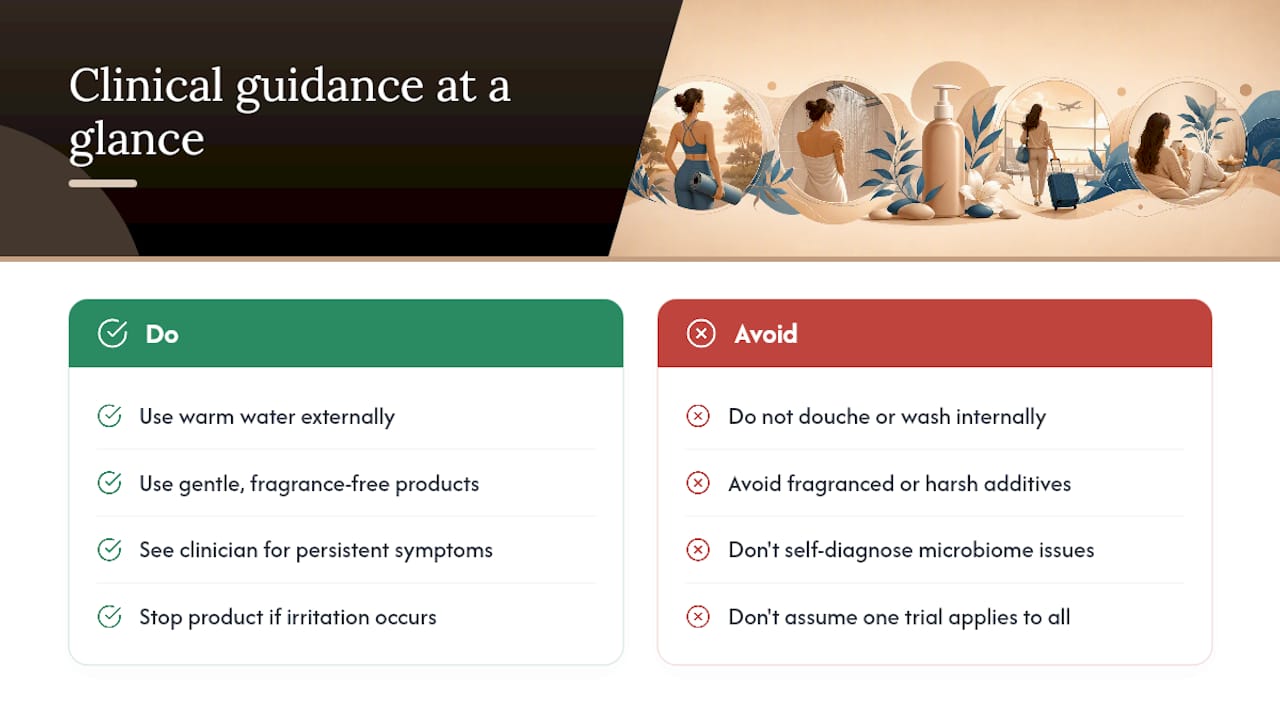 Clinical guidance at a glance

Do

Use warm water externally

Use gentle, fragrance-free products

See clinician for persistent symptoms

Stop product if irritation occurs

Avoid

Do not douche or wash internally

Avoid fragranced or harsh additives

Don't self-diagnose microbiome issues

Don't assume one trial applies to all